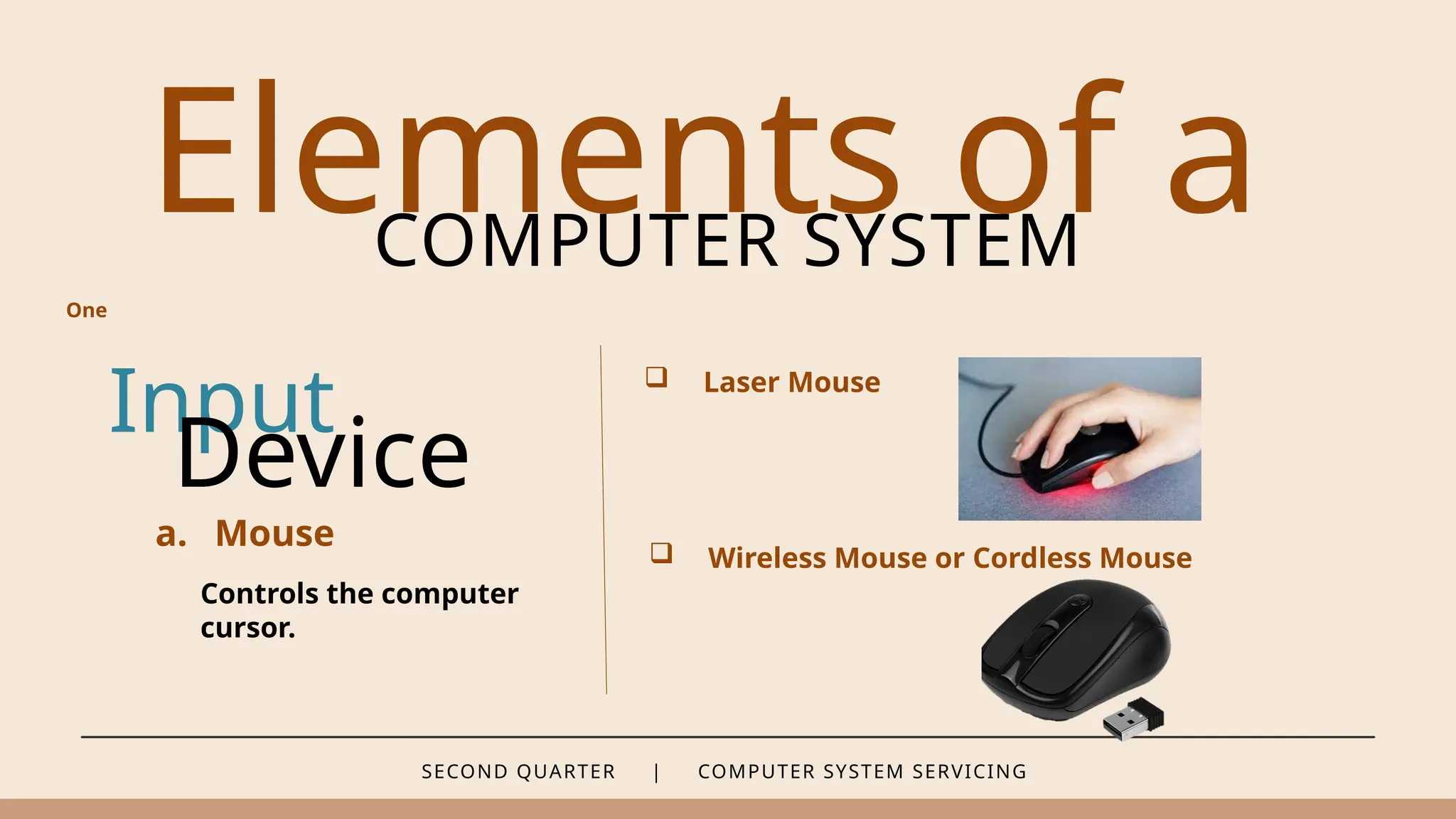 Elements of a
COMPUTER SYSTEM

One

Input
Device

a. Mouse

Controls the computer cursor.

❑ Laser Mouse

❑ Wireless Mouse or Cordless Mouse

SECOND QUARTER | COMPUTER SYSTEM SERVICING